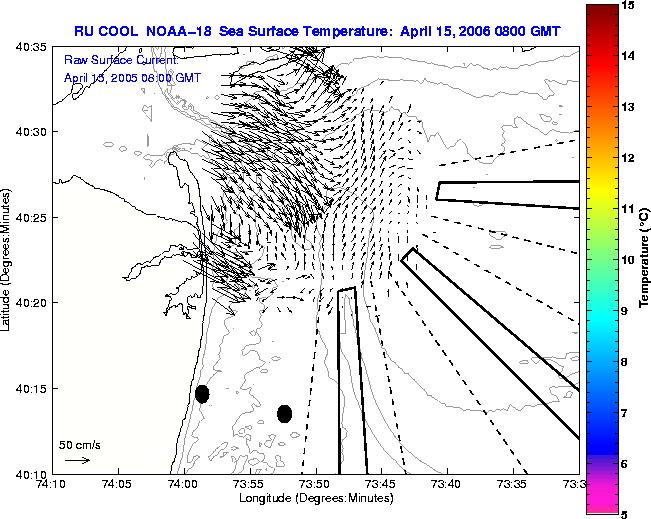 RU COOL NOAA-18 Sea Surface Temperature: April 15, 2006 0800 GMT

Raw Surface Current:
April 15, 2005 08:00 GMT

40:35
40:30
40:25
40:20
40:15
40:10

Latitude (Degrees:Minutes)

50 cm/s

74:10
74:05
74:00
73:55
73:50
73:45
73:40
73:35
73:3

Longitude (Degrees:Minutes)

15
14
13
12
11
10
9
8
7
6
5

Temperature (°C)